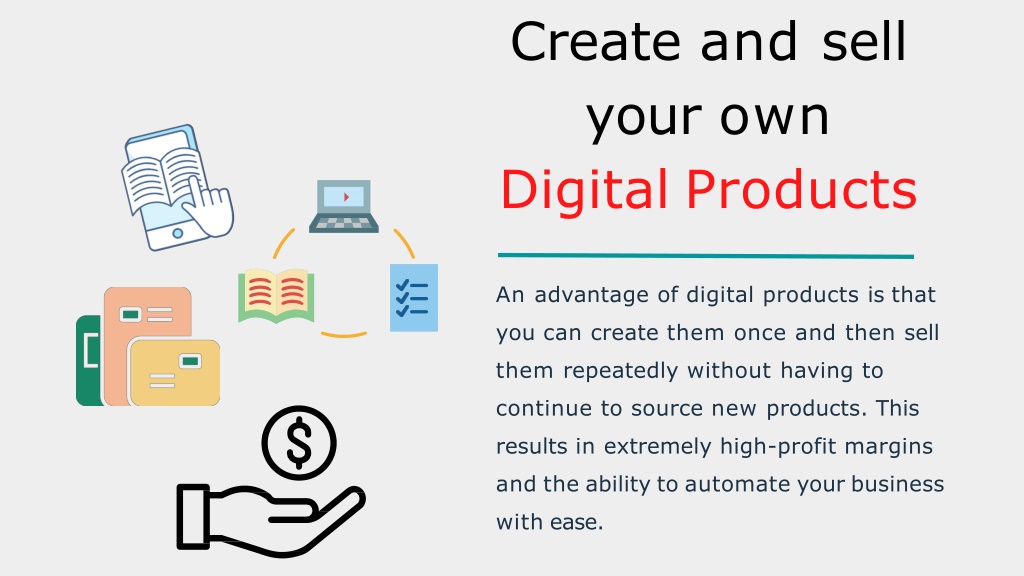 Create and sell your own Digital Products

An advantage of digital products is that you can create them once and then sell them repeatedly without having to continue to source new products. This results in extremely high-profit margins and the ability to automate your business with ease.

$